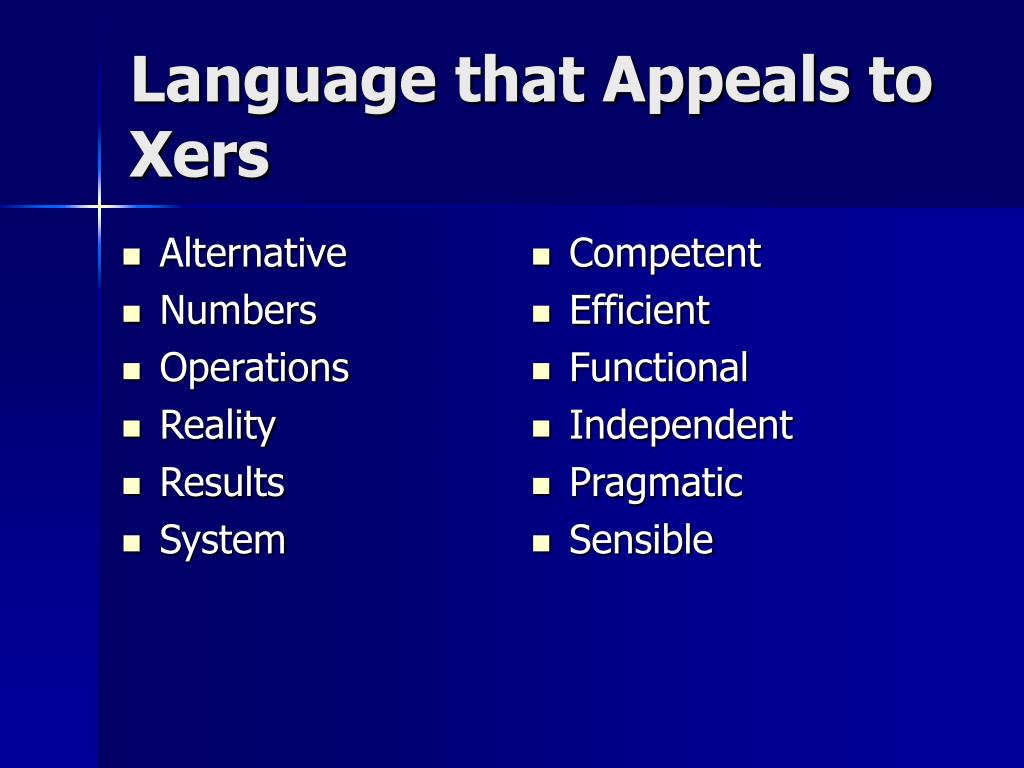 Language that Appeals to Xers

- Alternative
- Numbers
- Operations
- Reality
- Results
- System

- Competent
- Efficient
- Functional
- Independent
- Pragmatic
- Sensible